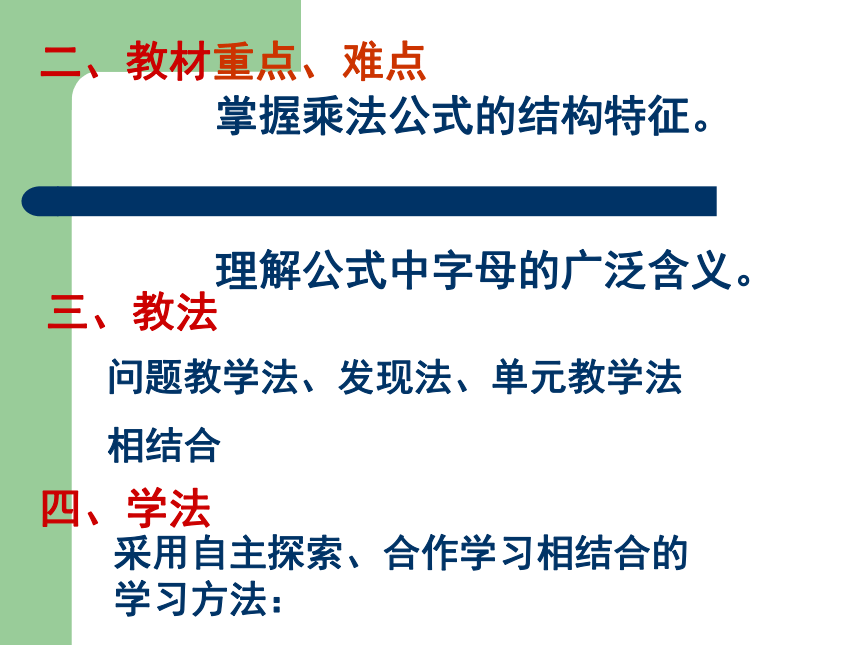 二、教材重点、难点

掌握乘法公式的结构特征。

理解公式中字母的广泛含义。

三、教法

问题教学法、发现法、单元教学法相结合

四、学法

采用自主探索、合作学习相结合的学习方法：